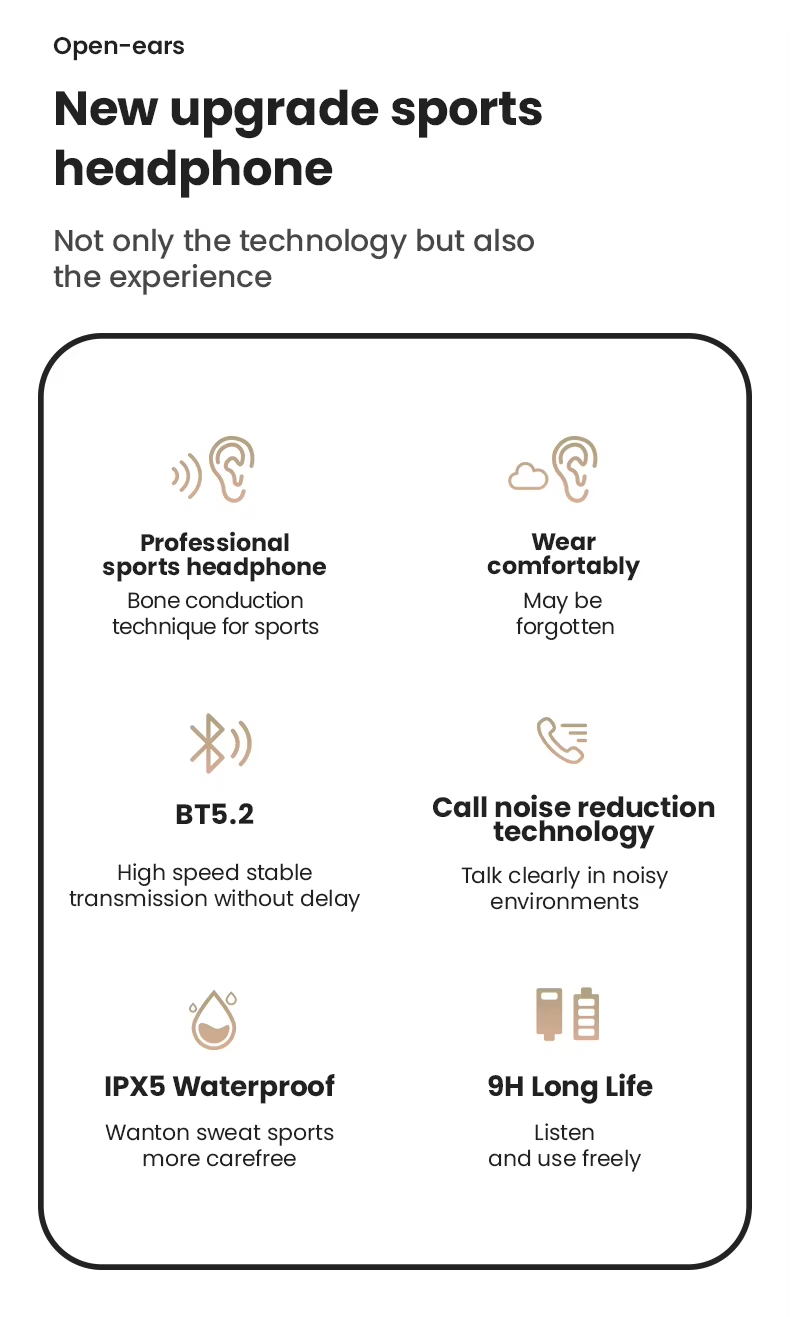 Open-ears

New upgrade sports headphone

Not only the technology but also the experience

Professional sports headphone
Bone conduction technique for sports

Wear comfortably
May be forgotten

BT5.2
High speed stable transmission without delay

Call noise reduction technology
Talk clearly in noisy environments

IPX5 Waterproof
Wanton sweat sports more carefree

9H Long Life
Listen and use freely